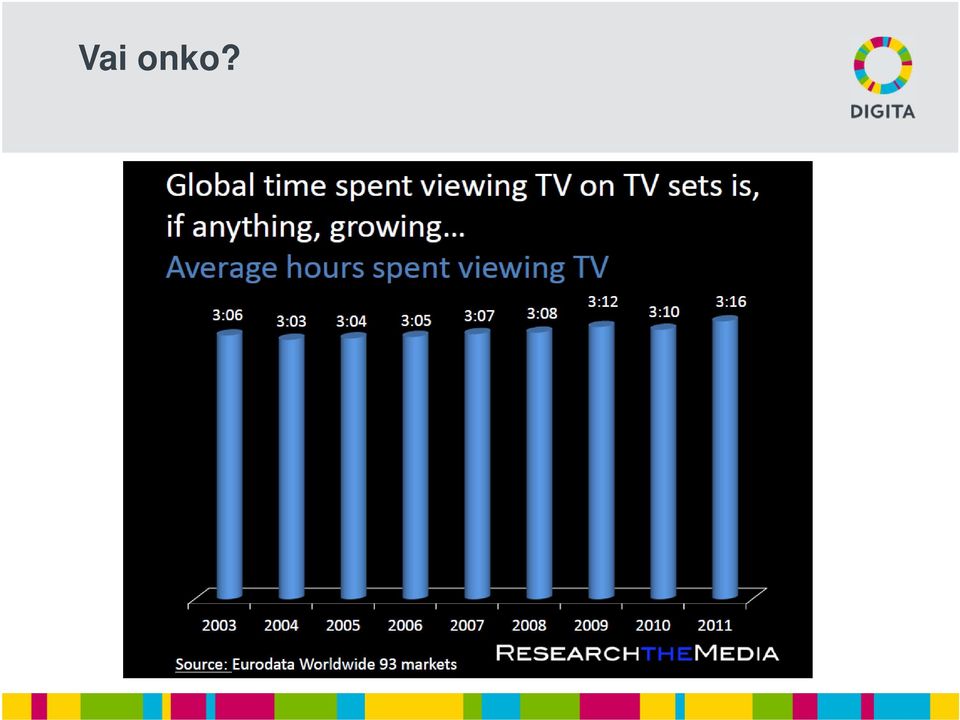 Vai onko?

DIGITA

Global time spent viewing TV on TV sets is, if anything, growing…
Average hours spent viewing TV

3:06 3:03 3:04 3:05 3:07 3:08 3:12 3:10 3:16

2003 2004 2005 2006 2007 2008 2009 2010 2011

Source: Eurodata Worldwide 93 markets

RESEARCHTHEMEDIA